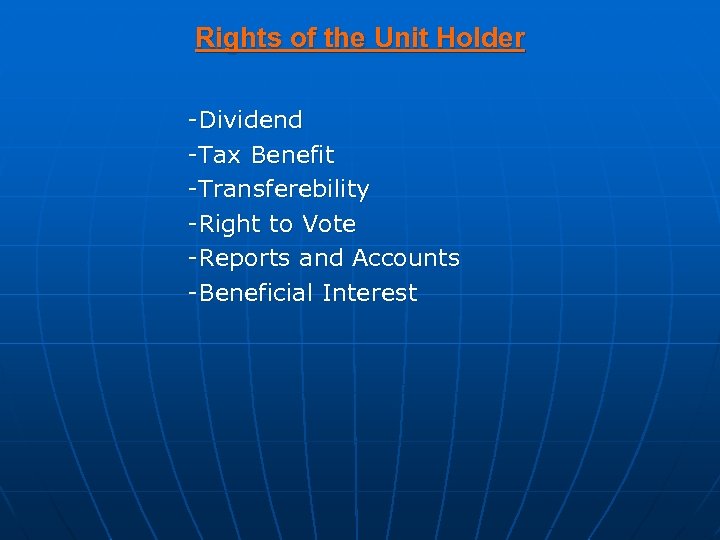 Rights of the Unit Holder

-Dividend
-Tax Benefit
-Transferebility
-Right to Vote
-Reports and Accounts
-Beneficial Interest